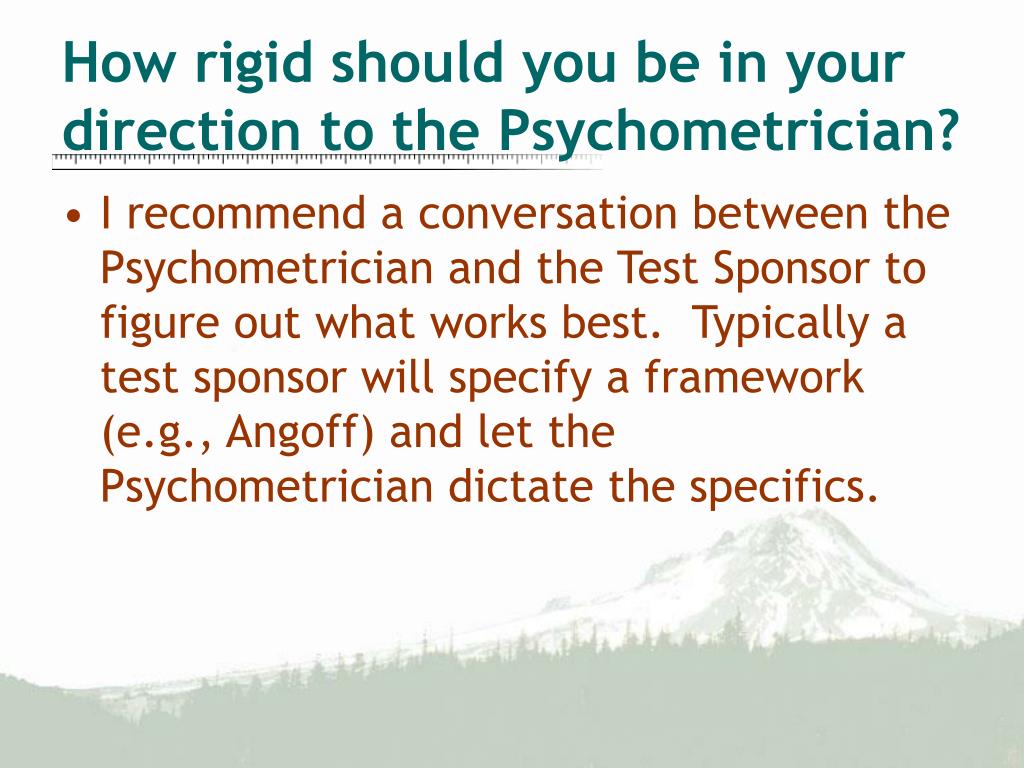 How rigid should you be in your direction to the Psychometrician?

• I recommend a conversation between the Psychometrician and the Test Sponsor to figure out what works best.  Typically a test sponsor will specify a framework (e.g., Angoff) and let the Psychometrician dictate the specifics.